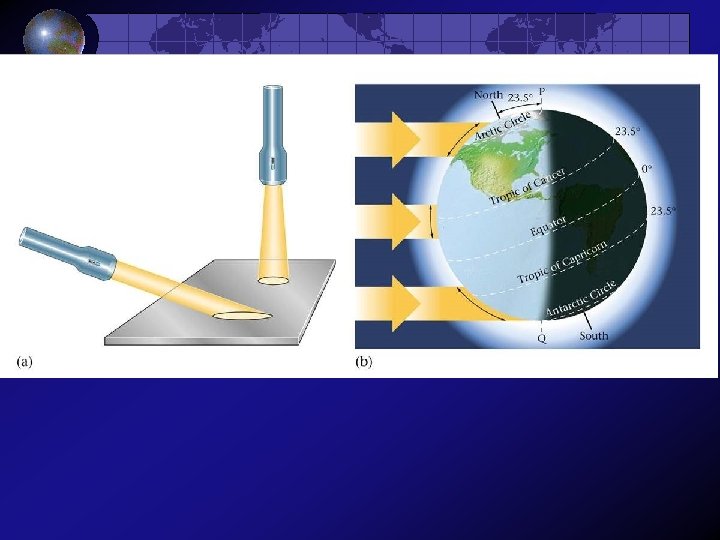 (a)

North 23.5° P
Arctic Circle
23.5°
Tropic of Cancer
0°
Equator
23.5°
Tropic of Capricorn
Antarctic Circle
Q
South
(b)